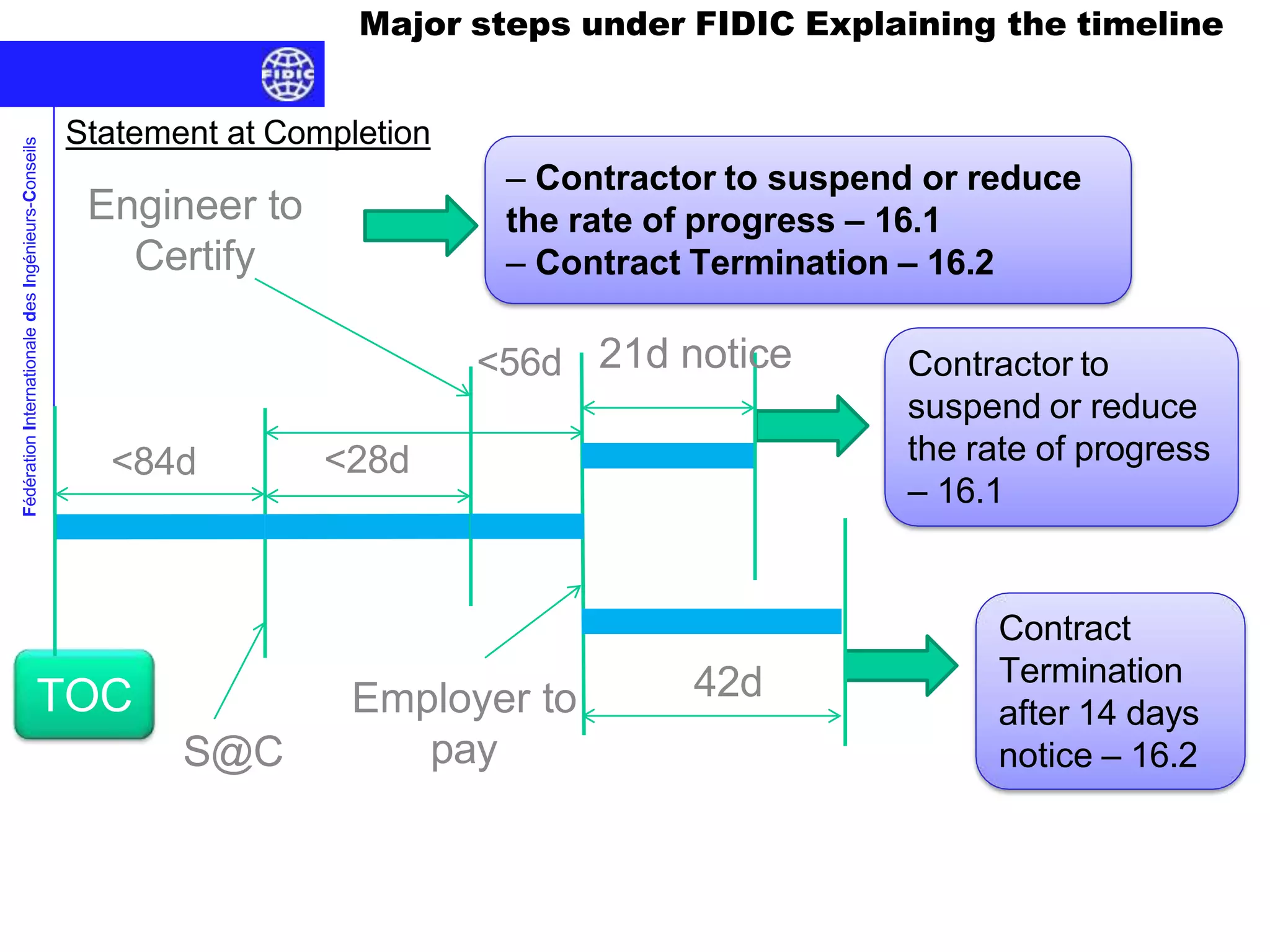 Major steps under FIDIC Explaining the timeline

FIDIC

Fédération Internationale des Ingénieurs-Conseils

Statement at Completion

Engineer to Certify

– Contractor to suspend or reduce the rate of progress – 16.1
– Contract Termination – 16.2

<56d

21d notice

Contractor to suspend or reduce the rate of progress – 16.1

<84d

<28d

TOC

S@C

Employer to pay

42d

Contract Termination after 14 days notice – 16.2